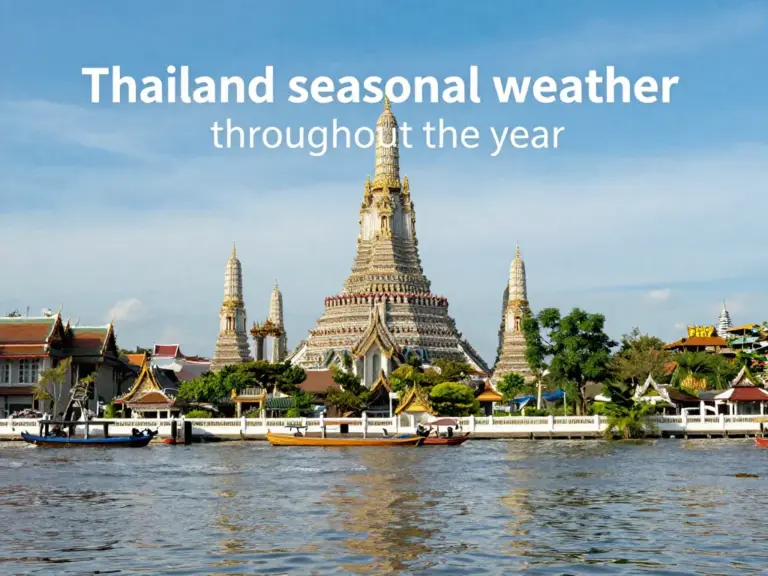 Thailand seasonal weather
throughout the year